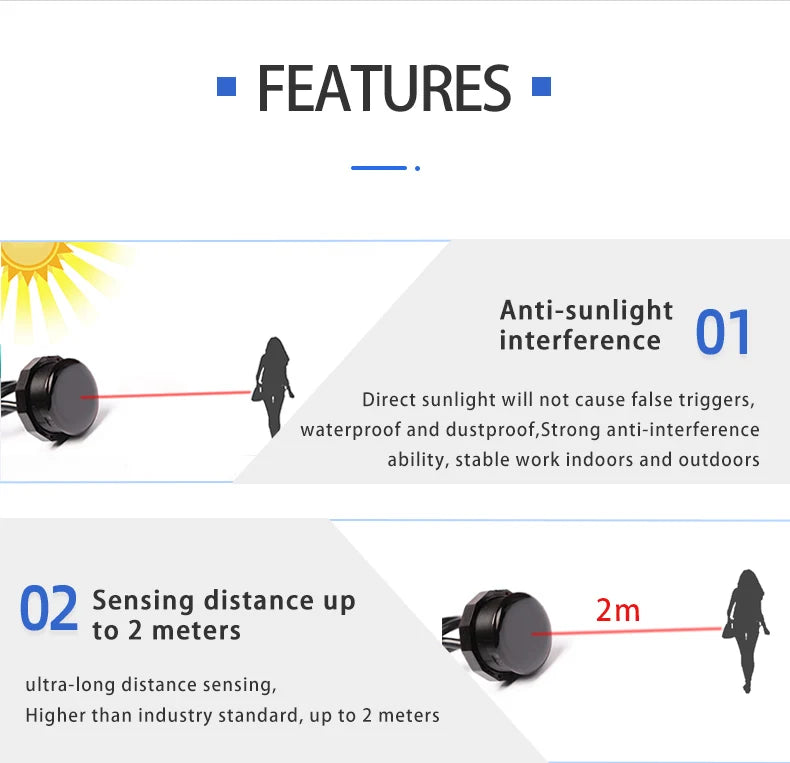 FEATURES

Anti-sunlight interference 01

Direct sunlight will not cause false triggers, waterproof and dustproof,Strong anti-interference ability, stable work indoors and outdoors

02 Sensing distance up to 2 meters

ultra-long distance sensing,
Higher than industry standard, up to 2 meters

2m